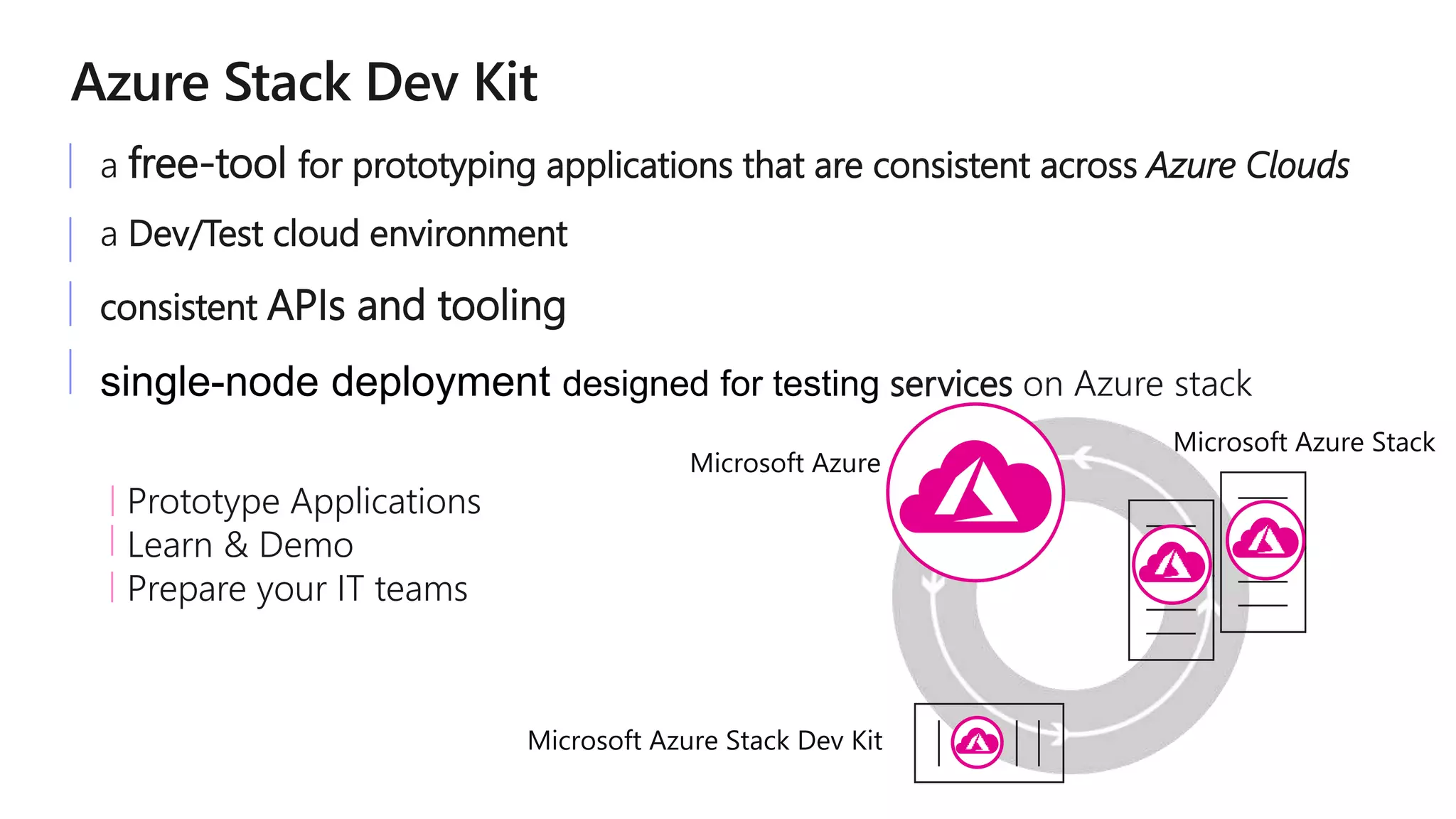 Azure Stack Dev Kit

a free-tool for prototyping applications that are consistent across Azure Clouds

a Dev/Test cloud environment

consistent APIs and tooling

single-node deployment designed for testing services on Azure stack

Prototype Applications
Learn & Demo
Prepare your IT teams

Microsoft Azure

Microsoft Azure Stack

Microsoft Azure Stack Dev Kit